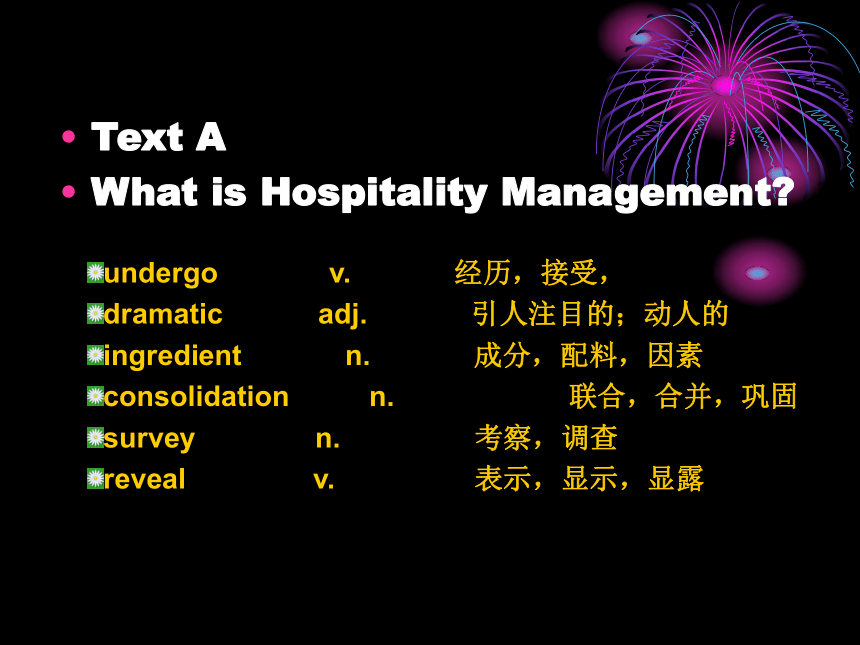 • Text A
• What is Hospitality Management?

undergo v. 经历，接受，
dramatic adj. 引人注目的；动人的
ingredient n. 成分，配料，因素
consolidation n. 联合，合并，巩固
survey n. 考察，调查
reveal v. 表示，显示，显露